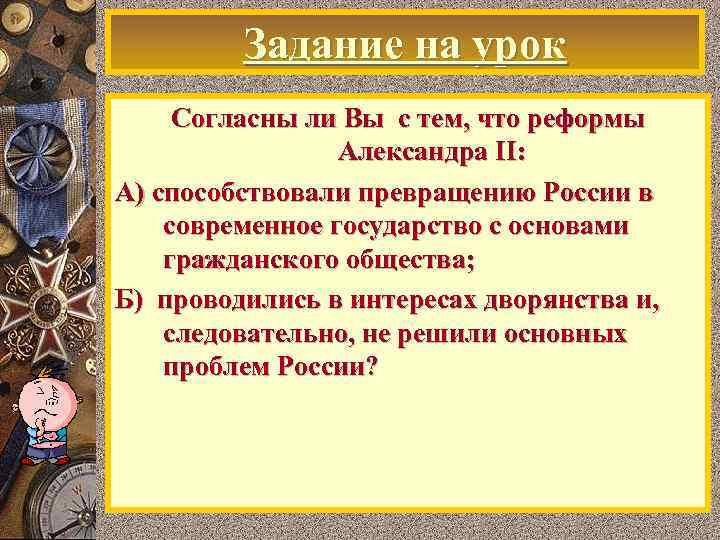 Задание на урок

Согласны ли Вы с тем, что реформы Александра II:

А) способствовали превращению России в современное государство с основами гражданского общества;

Б) проводились в интересах дворянства и, следовательно, не решили основных проблем России?